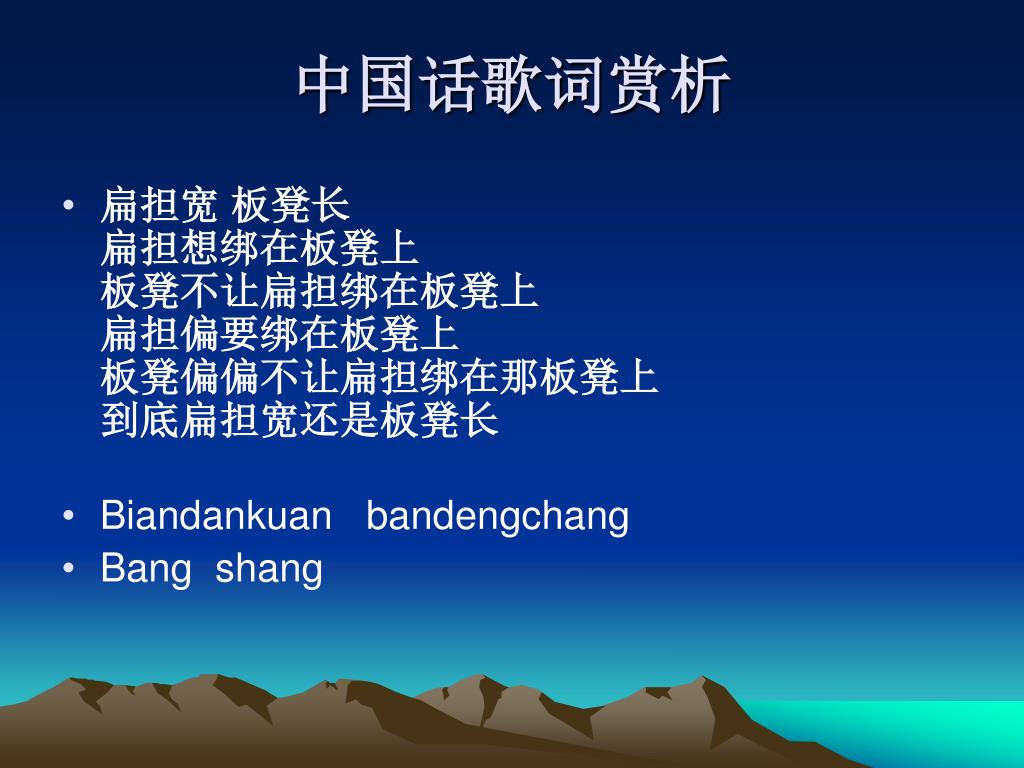 中国话歌词赏析

• 扁担宽 板凳长
扁担想绑在板凳上
板凳不让扁担绑在板凳上
扁担偏要绑在板凳上
板凳偏偏不让扁担绑在那板凳上
到底扁担宽还是板凳长

• Biandankuan bandengchang
• Bang shang